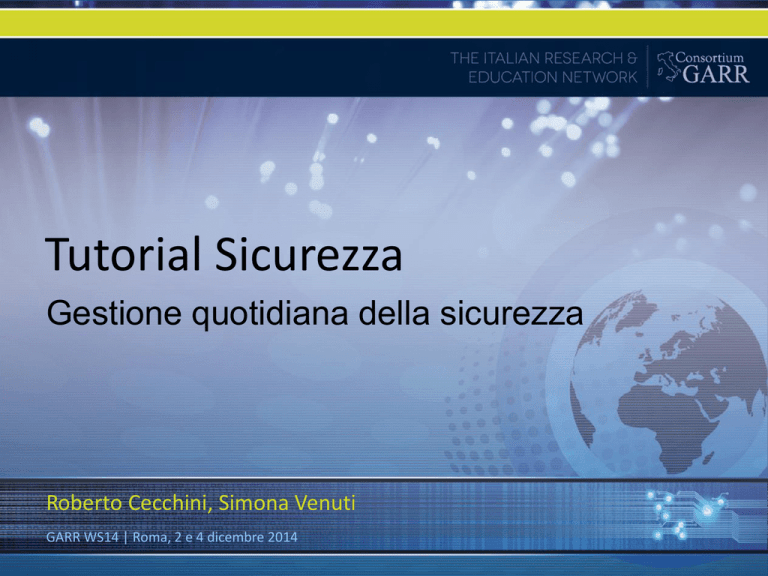 THE ITALIAN RESEARCH & EDUCATION NETWORK

Consortium GARR

Tutorial Sicurezza

Gestione quotidiana della sicurezza

Roberto Cecchini, Simona Venuti

GARR WS14 | Roma, 2 e 4 dicembre 2014